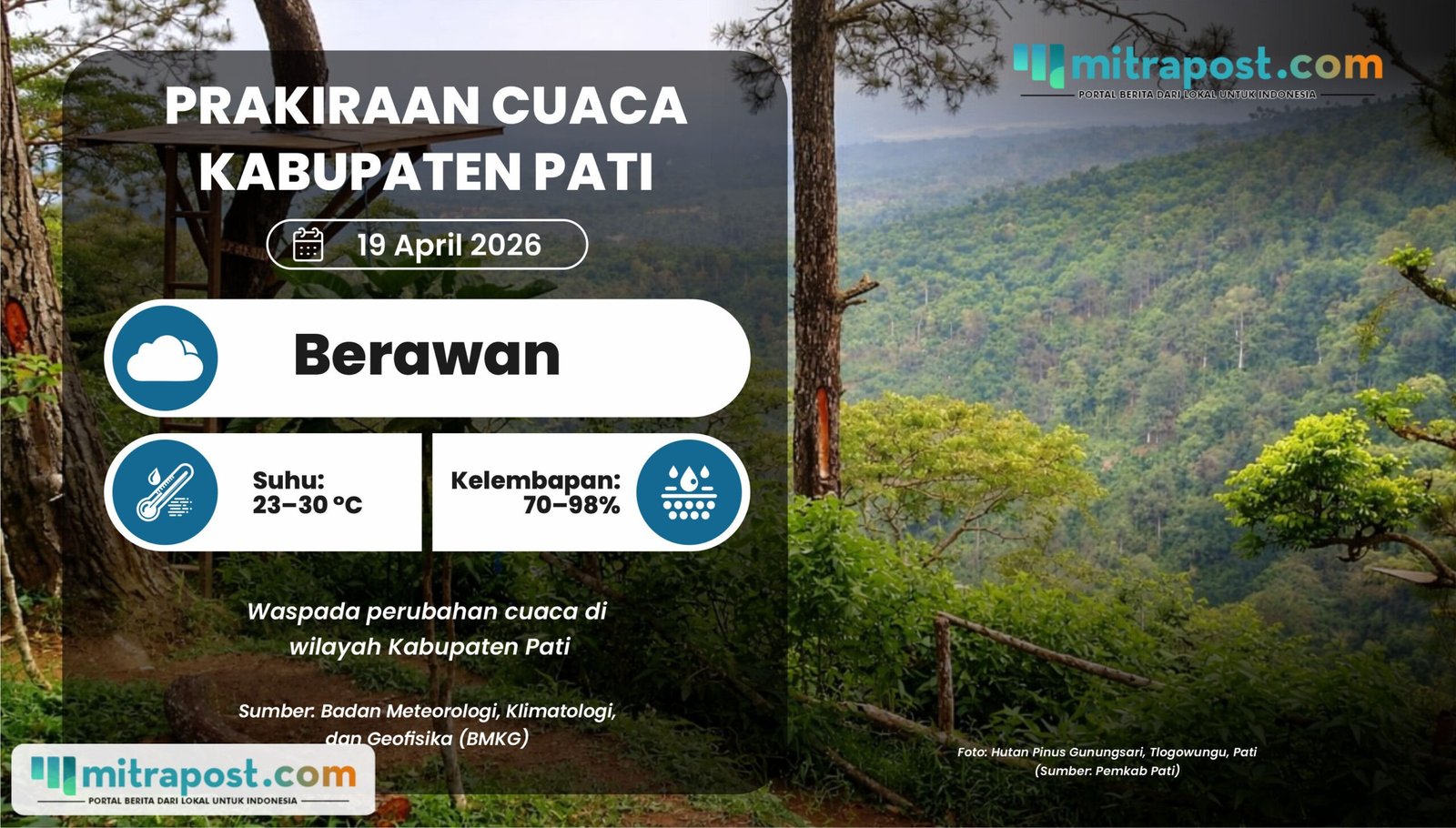 mitrapost.com
PORTAL BERITA DARI LOKAL UNTUK INDONESIA

PRAKIRAAN CUACA KABUPATEN PATI

19 April 2026

Berawan

Suhu: 23–30 °C

Kelembapan: 70–98%

Waspada perubahan cuaca di wilayah Kabupaten Pati

Sumber: Badan Meteorologi, Klimatologi, dan Geofisika (BMKG)

mitrapost.com
PORTAL BERITA DARI LOKAL UNTUK INDONESIA

Foto: Hutan Pinus Gunungsari, Tlogowungu, Pati (Sumber: Pemkab Pati)